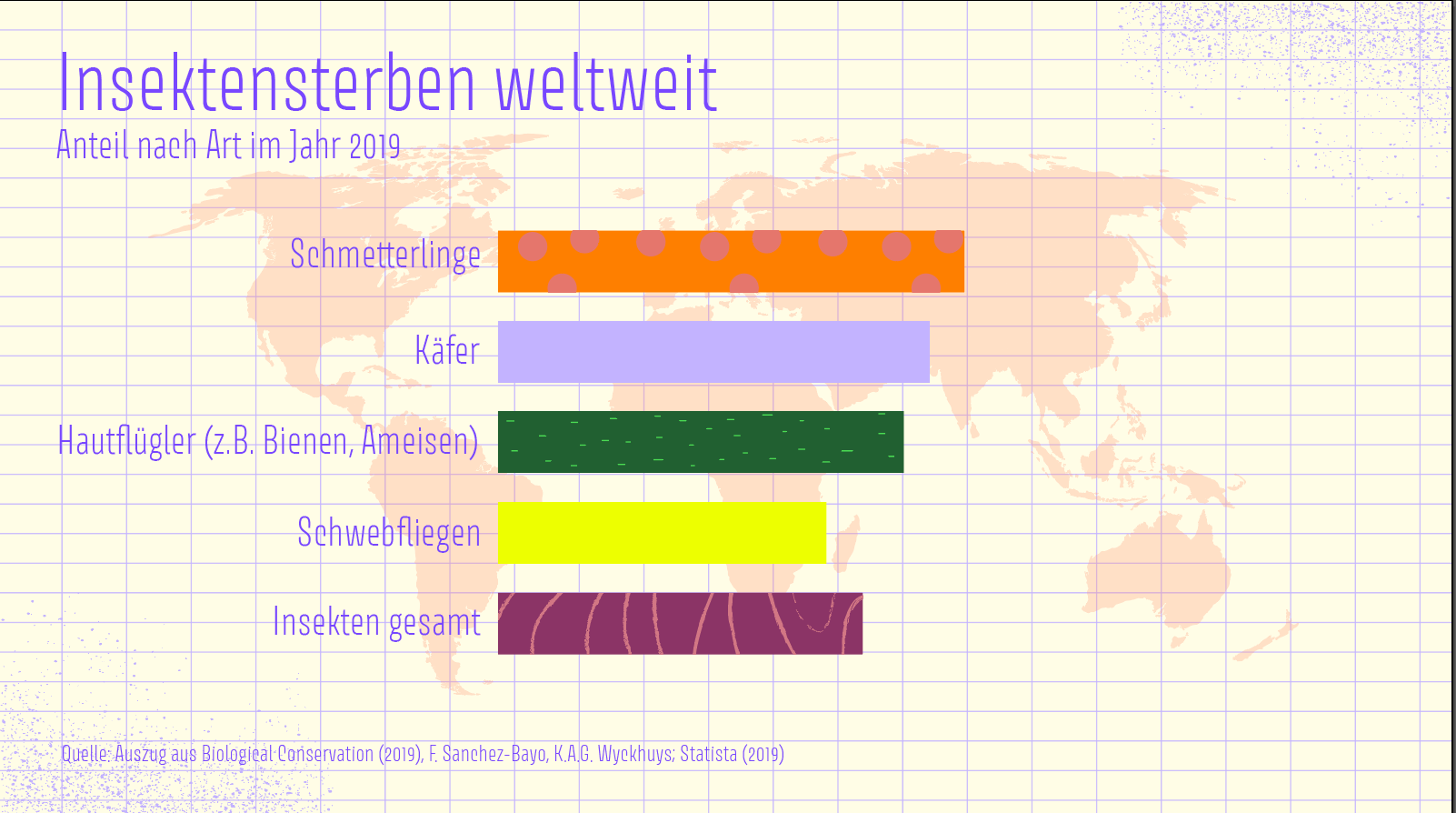 Insektensterben weltweit
Anteil nach Art im Jahr 2019

Schmetterlinge

Käfer

Hautflügler (z.B. Bienen, Ameisen)

Schwebfliegen

Insekten gesamt

Quelle: Auszug aus Biological Conservation (2019), F. Sanchez-Bayo, K.A.G. Wyckhuys; Statista (2019)